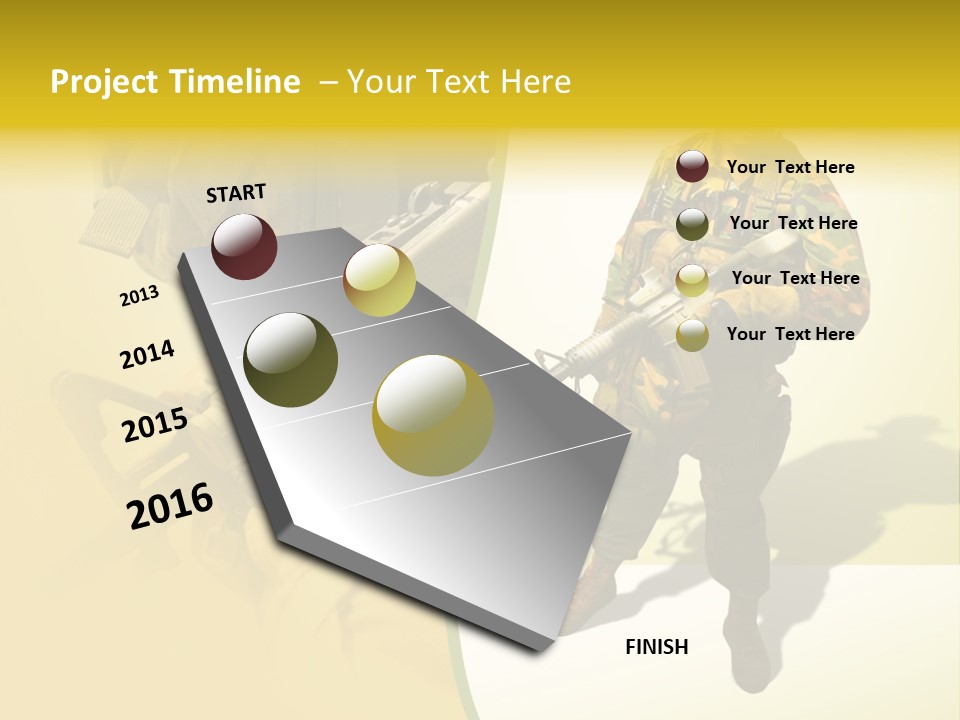 Project Timeline – Your Text Here

START

2013

2014

2015

2016

FINISH

Your Text Here

Your Text Here

Your Text Here

Your Text Here